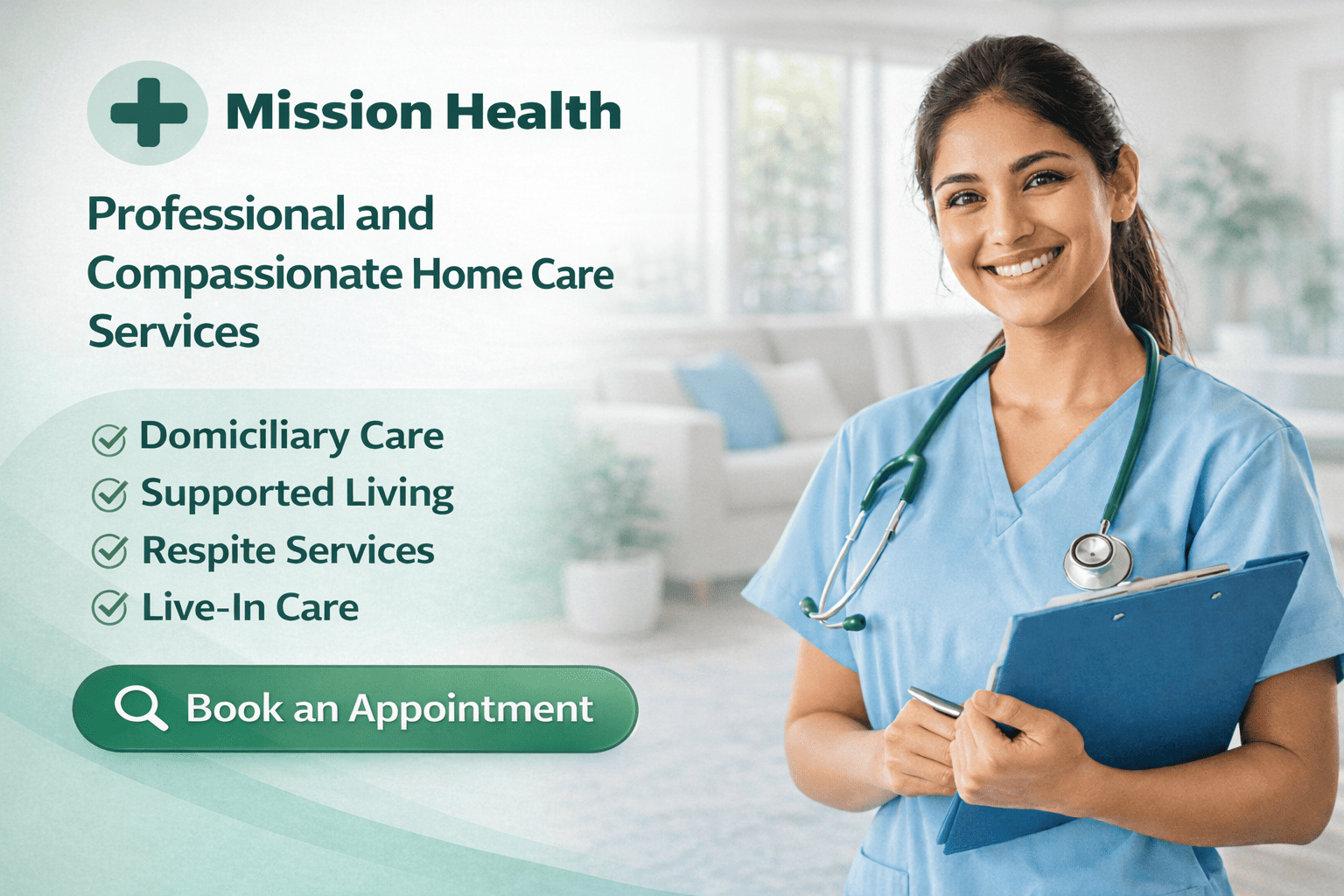 Mission Health

Professional and Compassionate Home Care Services

Domiciliary Care
Supported Living
Respite Services
Live-In Care

Book an Appointment